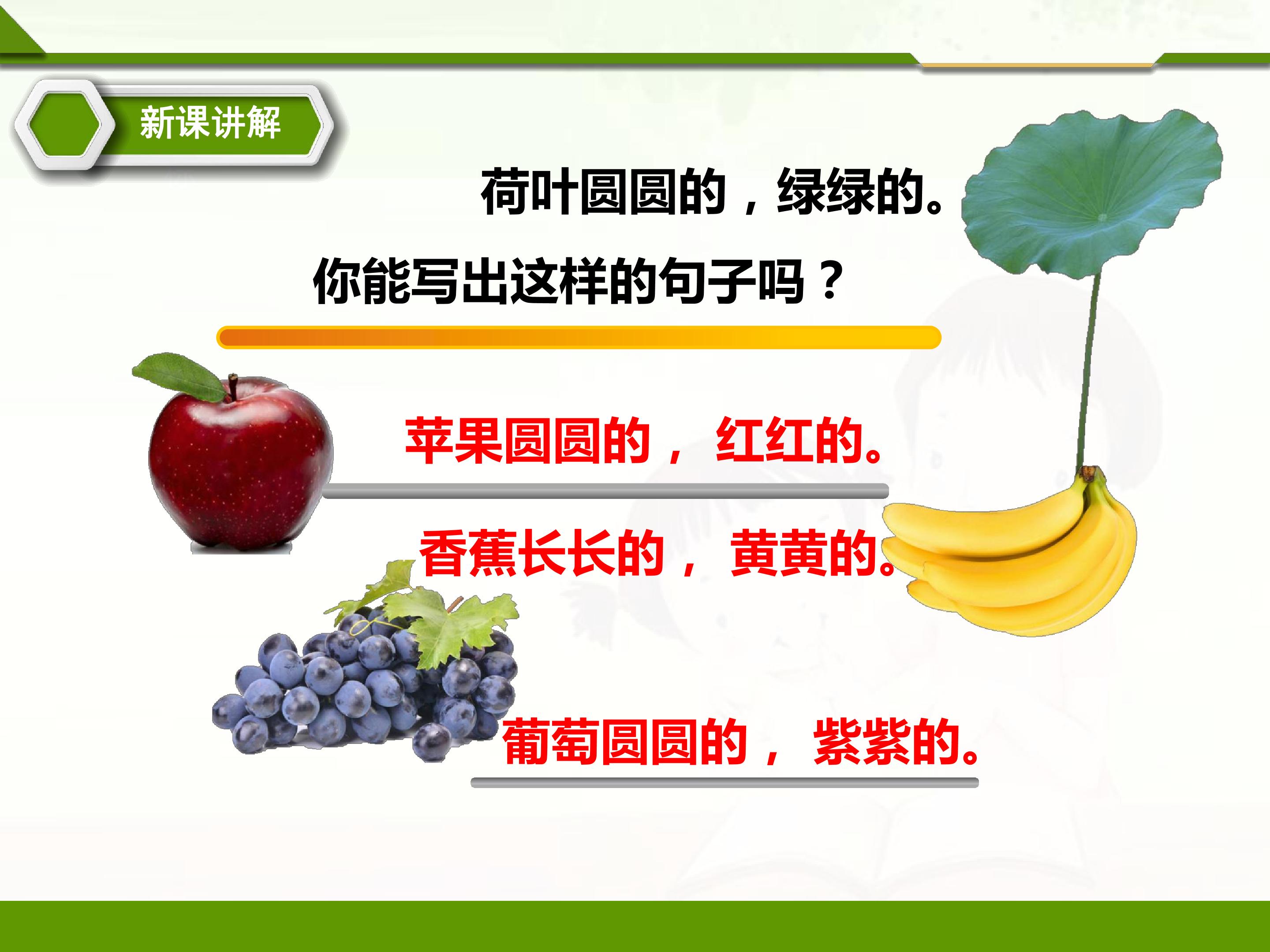 新课讲解

荷叶圆圆的，绿绿的。

你能写出这样的句子吗？

苹果圆圆的，红红的。

香蕉长长的，黄黄的。

葡萄圆圆的，紫紫的。